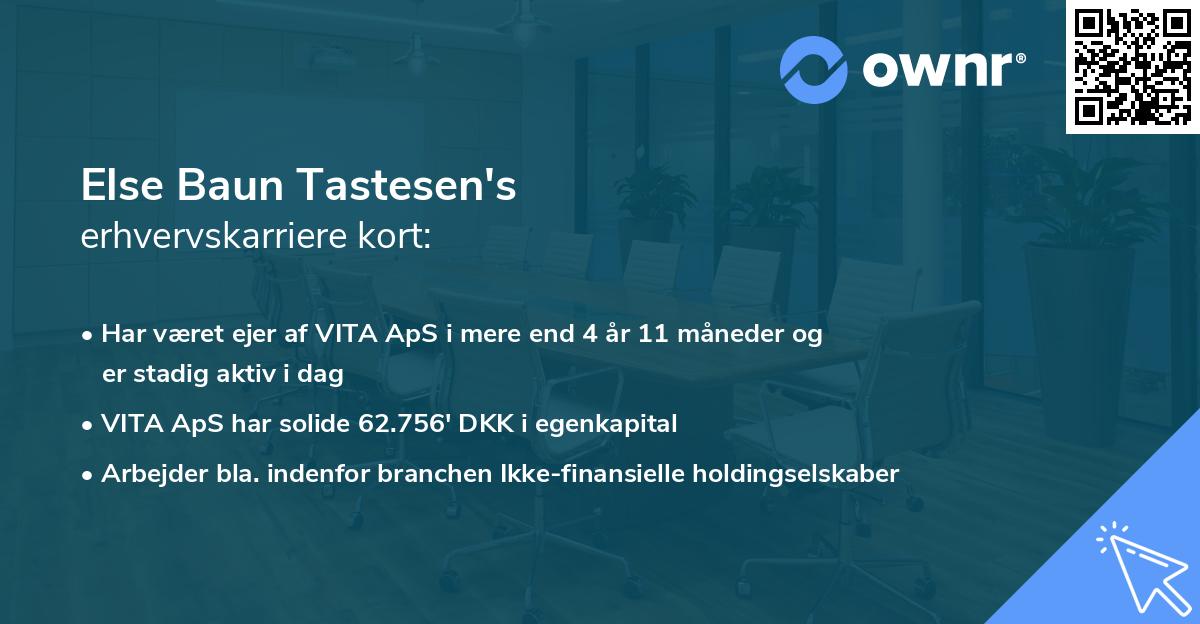 ownr®

Else Baun Tastesen's
erhvervskarriere kort:

• Har været ejer af VITA ApS i mere end 4 år 11 måneder og er stadig aktiv i dag
• VITA ApS har solide 62.756' DKK i egenkapital
• Arbejder bla. indenfor branchen Ikke-finansielle holdingselskaber